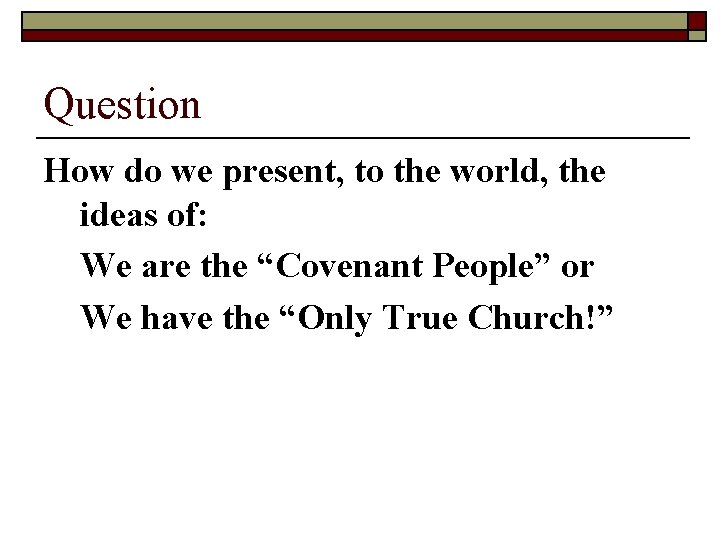 Question

How do we present, to the world, the ideas of:

We are the “Covenant People” or

We have the “Only True Church!”